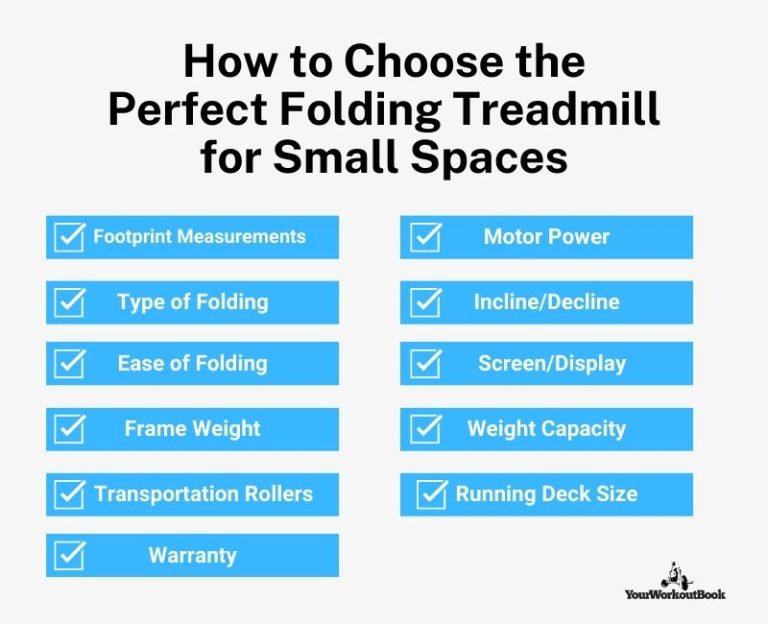 How to Choose the Perfect Folding Treadmill for Small Spaces

Footprint Measurements

Type of Folding

Ease of Folding

Frame Weight

Transportation Rollers

Warranty

Motor Power

Incline/Decline

Screen/Display

Weight Capacity

Running Deck Size

YourWorkoutBook